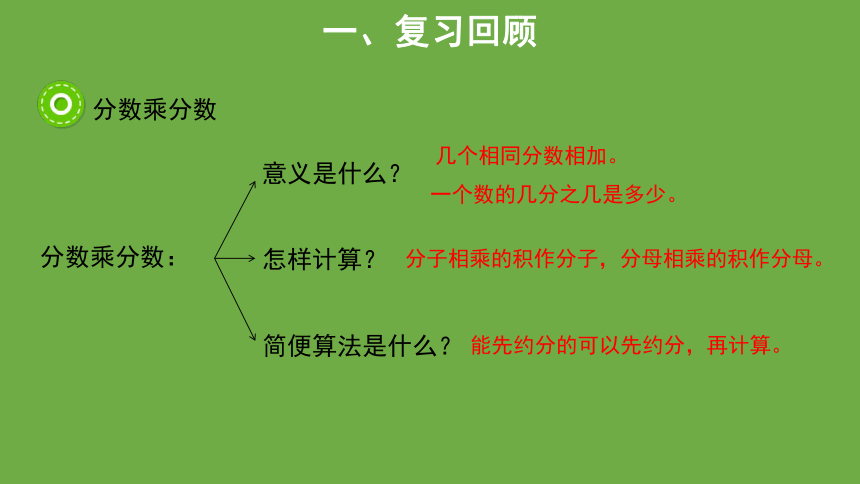 一、复习回顾

分数乘分数

分数乘分数：

意义是什么？ 几个相同分数相加。 一个数的几分之几是多少。

怎样计算？ 分子相乘的积作分子，分母相乘的积作分母。

简便算法是什么？ 能先约分的可以先约分，再计算。